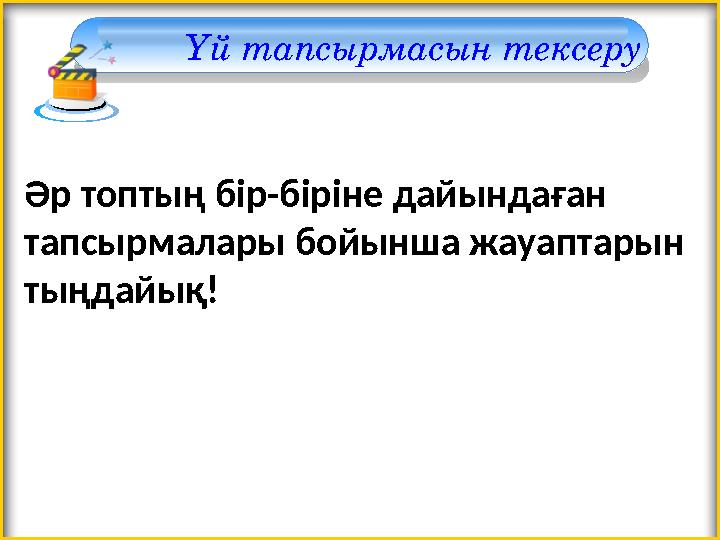 Үй тапсырмасын тексеру

Әр топтың бір-біріне дайындаған тапсырмалары бойынша жауаптарын тыңдайық!